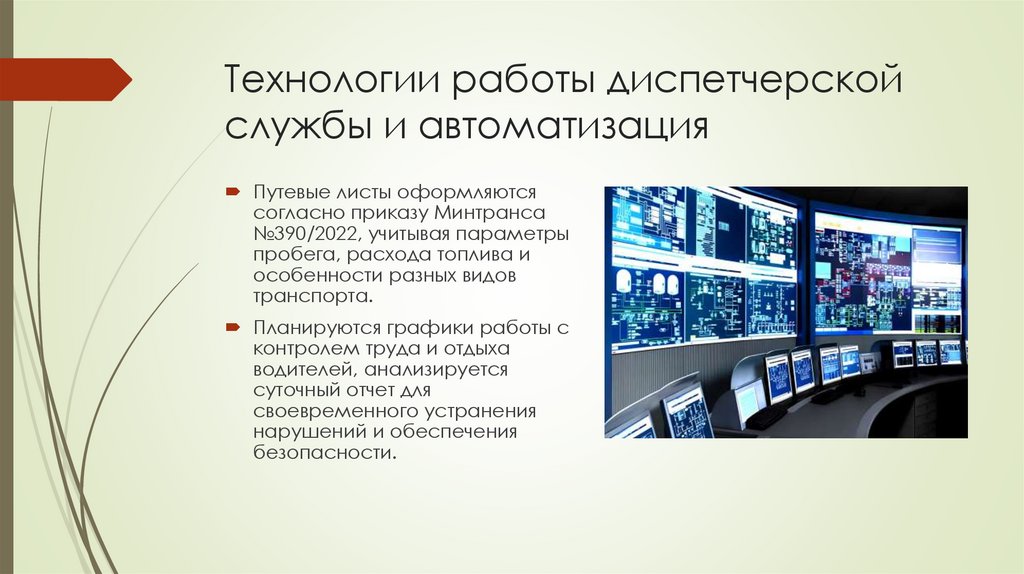 Технологии работы диспетчерской службы и автоматизация

Путевые листы оформляются согласно приказу Минтранса №390/2022, учитывая параметры пробега, расхода топлива и особенности разных видов транспорта.

Планируются графики работы с контролем труда и отдыха водителей, анализируется суточный отчет для своевременного устранения нарушений и обеспечения безопасности.